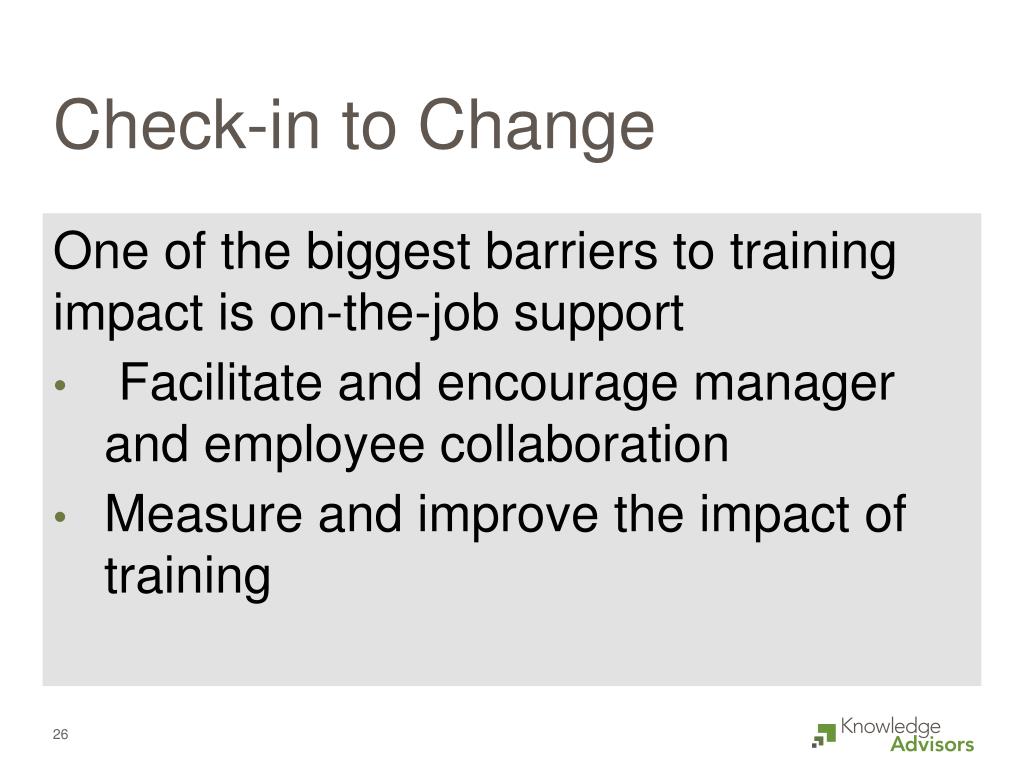 Check-in to Change

One of the biggest barriers to training impact is on-the-job support

• Facilitate and encourage manager and employee collaboration
• Measure and improve the impact of training

26

Knowledge Advisors